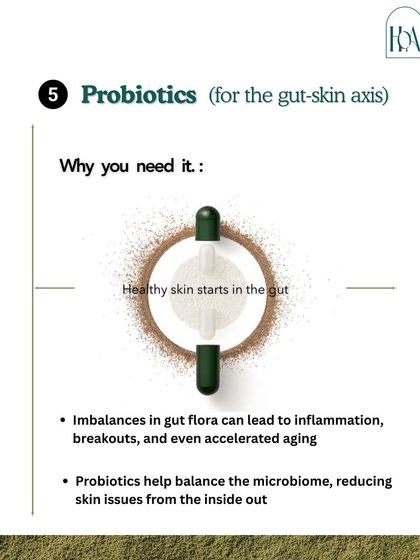 HOA

5 Probiotics (for the gut-skin axis)

Why you need it. :

Healthy skin starts in the gut

• Imbalances in gut flora can lead to inflammation, breakouts, and even accelerated aging

• Probiotics help balance the microbiome, reducing skin issues from the inside out